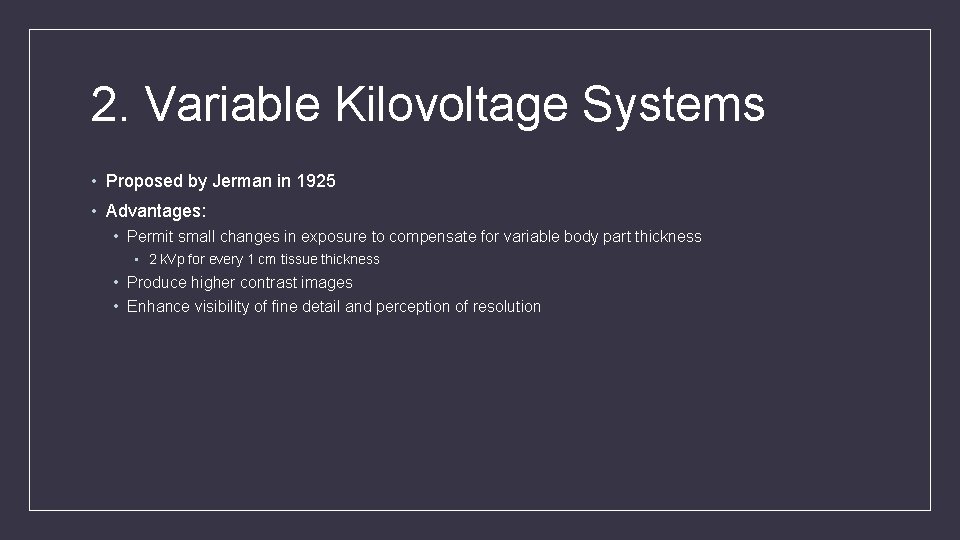 2. Variable Kilovoltage Systems

• Proposed by Jerman in 1925
• Advantages:
  • Permit small changes in exposure to compensate for variable body part thickness
    • 2 kVp for every 1 cm tissue thickness
  • Produce higher contrast images
  • Enhance visibility of fine detail and perception of resolution